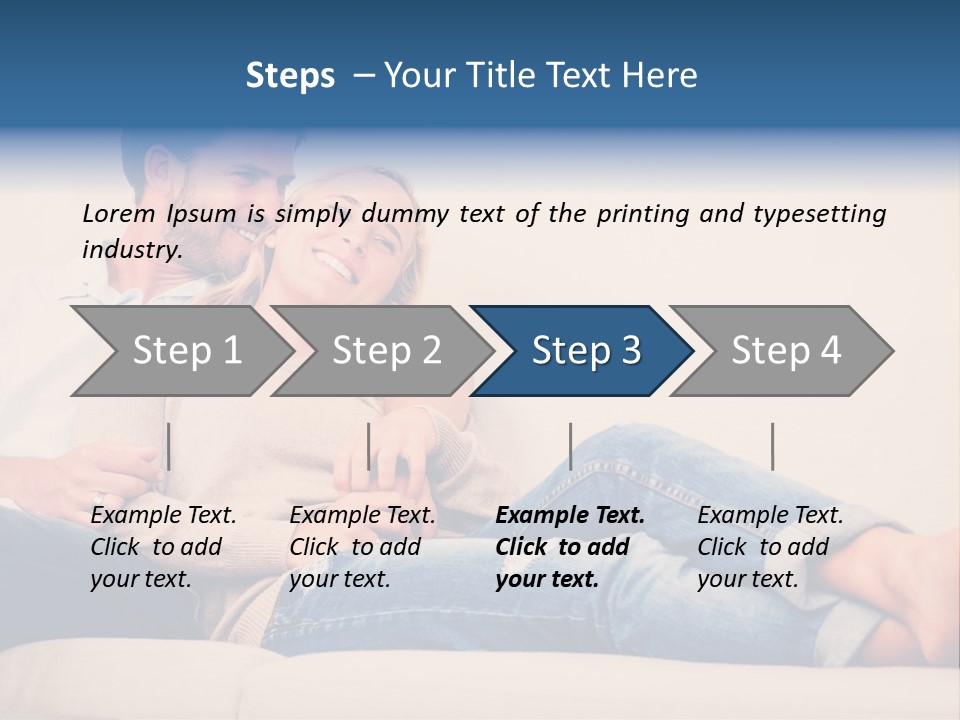 Steps – Your Title Text Here

Lorem Ipsum is simply dummy text of the printing and typesetting industry.

Step 1

Step 2

Step 3

Step 4

Example Text. Click to add your text.

Example Text. Click to add your text.

Example Text. Click to add your text.

Example Text. Click to add your text.